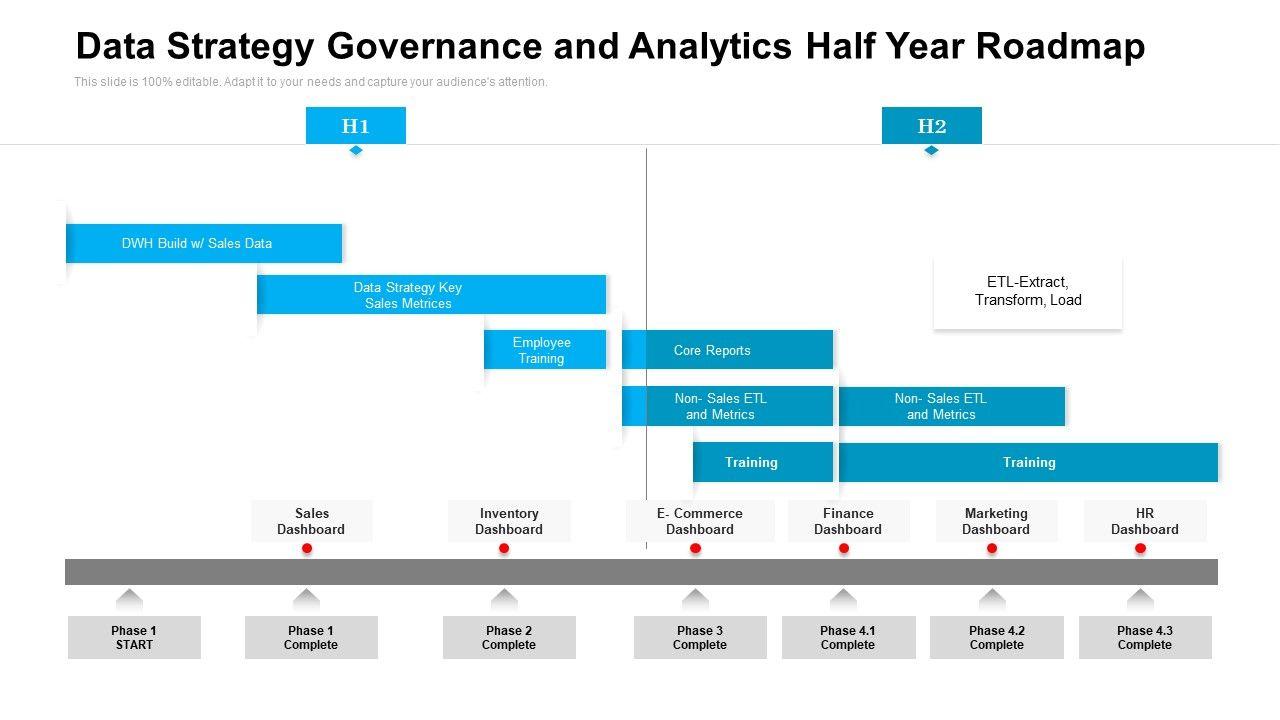 Data Strategy Governance and Analytics Half Year Roadmap

This slide is 100% editable. Adapt it to your needs and capture your audience's attention.

H1

H2

DWH Build w/ Sales Data

Data Strategy Key Sales Metrices

ETL-Extract, Transform, Load

Employee Training

Core Reports

Non- Sales ETL and Metrics

Non- Sales ETL and Metrics

Training

Training

Sales Dashboard

Inventory Dashboard

E- Commerce Dashboard

Finance Dashboard

Marketing Dashboard

HR Dashboard

Phase 1 START

Phase 1 Complete

Phase 2 Complete

Phase 3 Complete

Phase 4.1 Complete

Phase 4.2 Complete

Phase 4.3 Complete